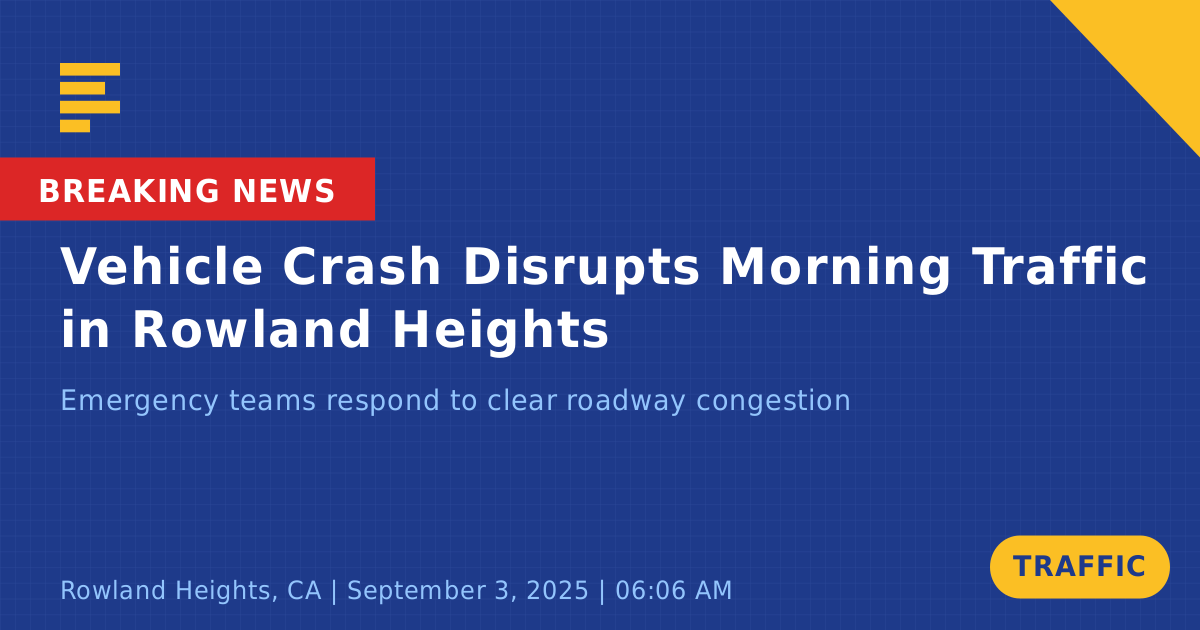 BREAKING NEWS

Vehicle Crash Disrupts Morning Traffic in Rowland Heights

Emergency teams respond to clear roadway congestion

Rowland Heights, CA | September 3, 2025 | 06:06 AM

TRAFFIC